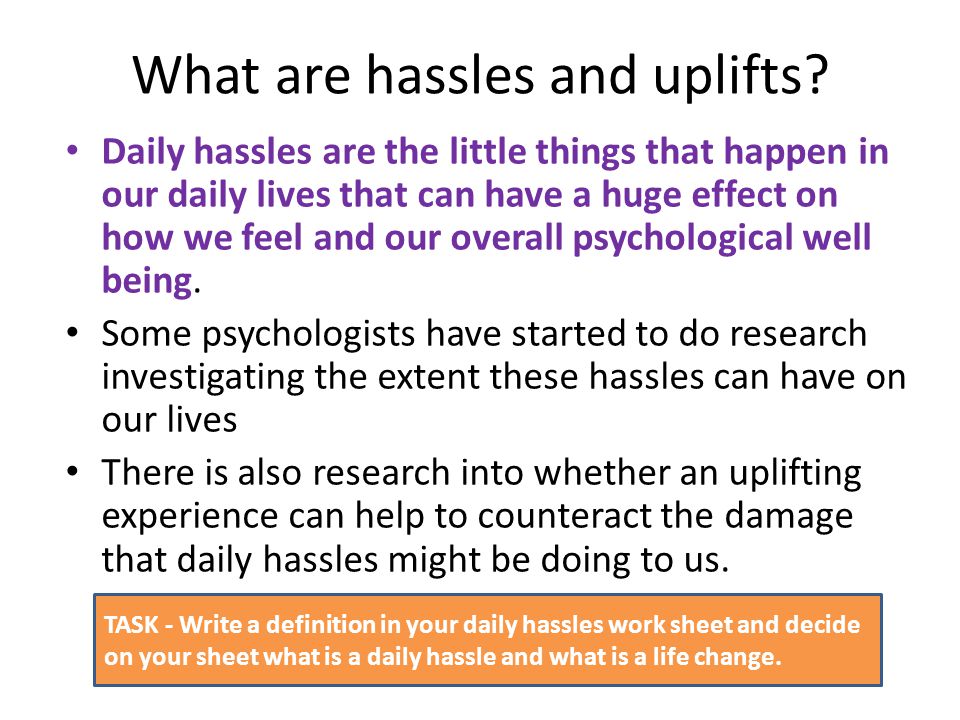 What are hassles and uplifts?

• Daily hassles are the little things that happen in our daily lives that can have a huge effect on how we feel and our overall psychological well being.

• Some psychologists have started to do research investigating the extent these hassles can have on our lives

• There is also research into whether an uplifting experience can help to counteract the damage that daily hassles might be doing to us.

TASK - Write a definition in your daily hassles work sheet and decide on your sheet what is a daily hassle and what is a life change.